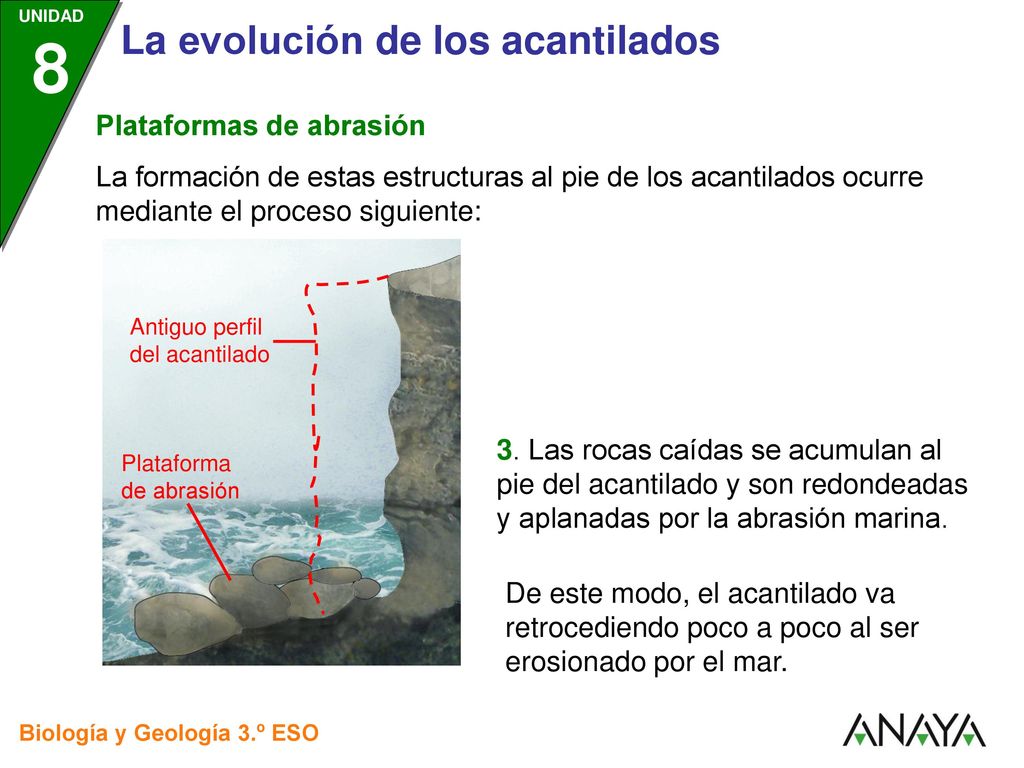 UNIDAD
8
La evolución de los acantilados

Plataformas de abrasión

La formación de estas estructuras al pie de los acantilados ocurre mediante el proceso siguiente:

Antiguo perfil del acantilado

Plataforma de abrasión

3. Las rocas caídas se acumulan al pie del acantilado y son redondeadas y aplanadas por la abrasión marina.

De este modo, el acantilado va retrocediendo poco a poco al ser erosionado por el mar.

Biología y Geología 3.º ESO

ANAYA